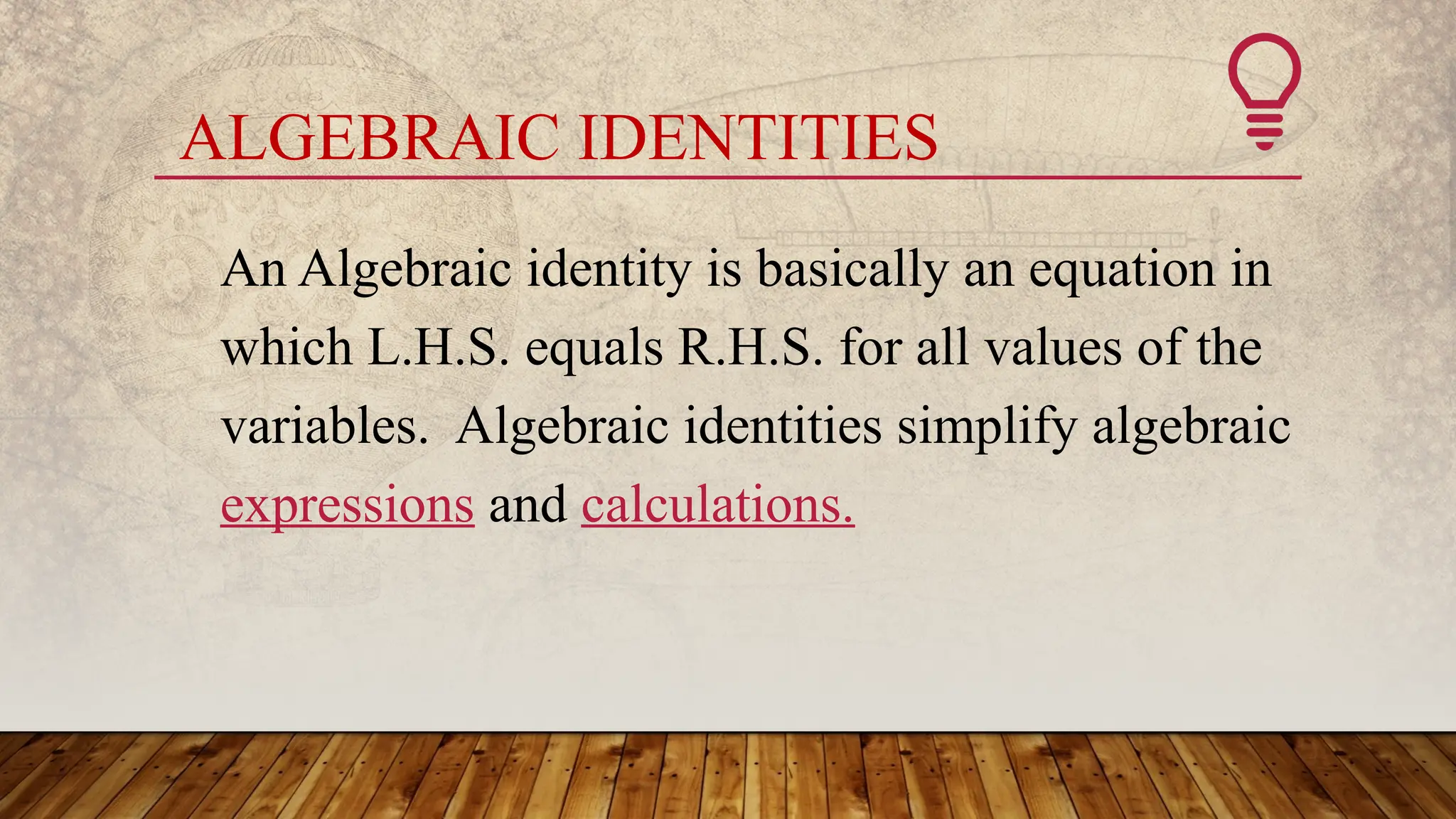 ALGEBRAIC IDENTITIES

An Algebraic identity is basically an equation in which L.H.S. equals R.H.S. for all values of the variables. Algebraic identities simplify algebraic expressions and calculations.